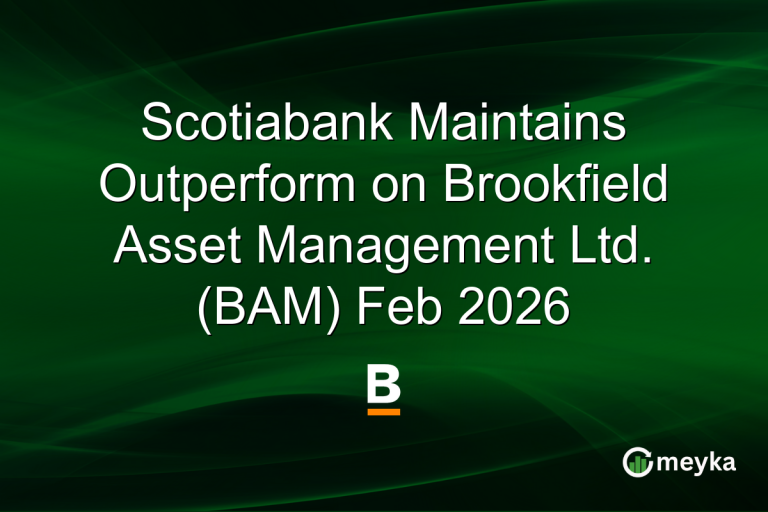 Scotiabank Maintains Outperform on Brookfield Asset Management Ltd. (BAM) Feb 2026

B

meyka